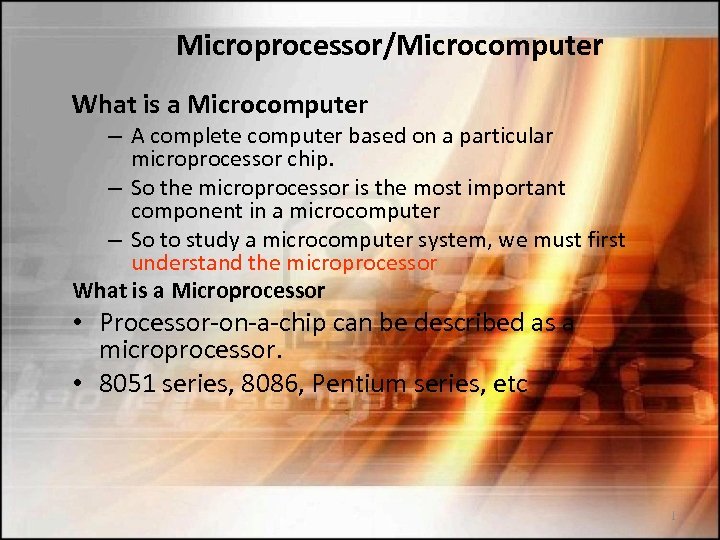 Microprocessor/Microcomputer

What is a Microcomputer

– A complete computer based on a particular microprocessor chip.

– So the microprocessor is the most important component in a microcomputer

– So to study a microcomputer system, we must first understand the microprocessor

What is a Microprocessor

• Processor-on-a-chip can be described as a microprocessor.

• 8051 series, 8086, Pentium series, etc

1